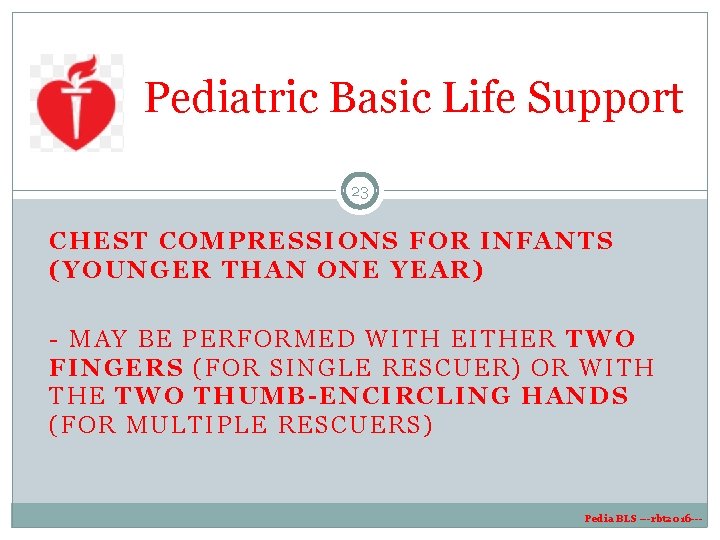 Pediatric Basic Life Support

23

CHEST COMPRESSIONS FOR INFANTS (YOUNGER THAN ONE YEAR)

- MAY BE PERFORMED WITH EITHER TWO FINGERS (FOR SINGLE RESCUER) OR WITH THE TWO THUMB-ENCIRCLING HANDS (FOR MULTIPLE RESCUERS)

Pedia BLS ---rbt2016---